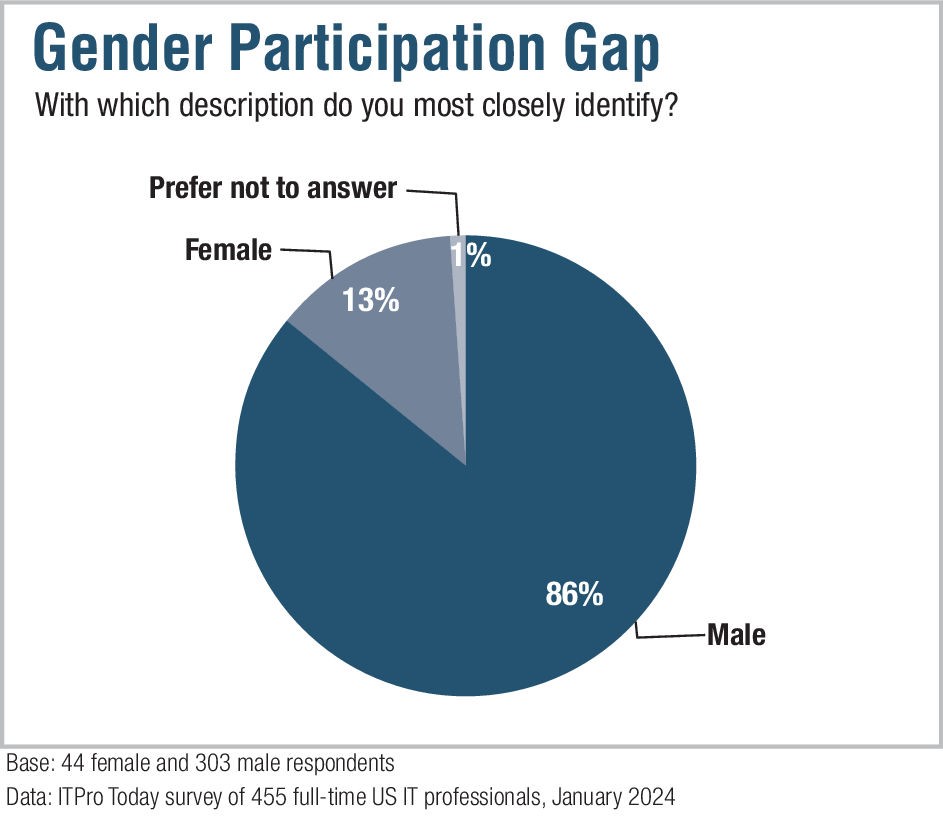 Gender Participation Gap
With which description do you most closely identify?

Prefer not to answer
1%
Female
13%
86%
Male

Base: 44 female and 303 male respondents
Data: ITPro Today survey of 455 full-time US IT professionals, January 2024